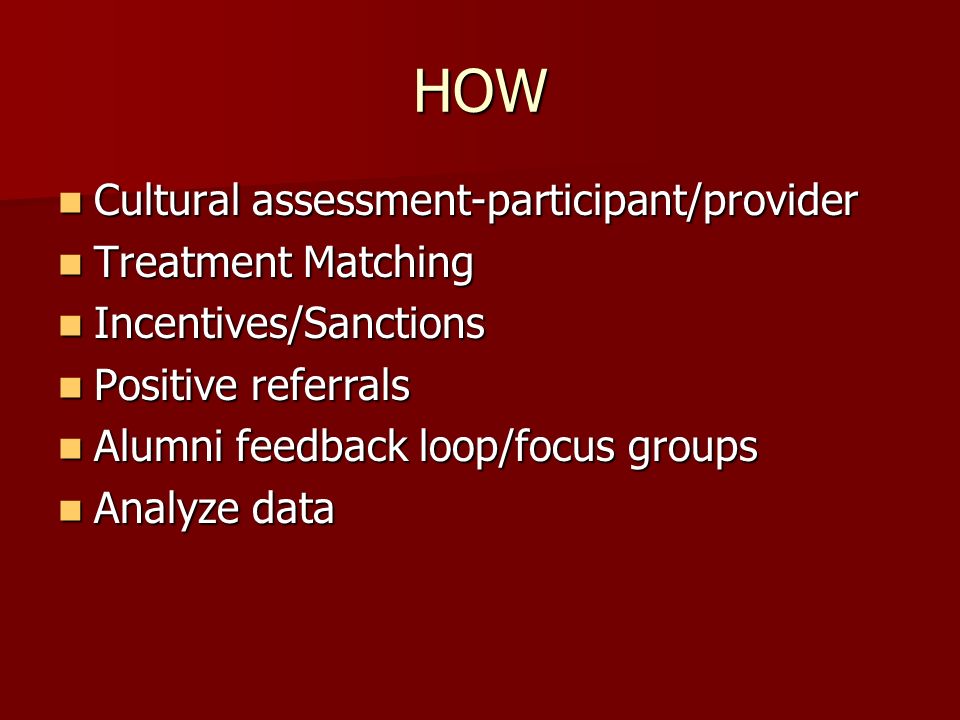 HOW

- Cultural assessment-participant/provider
- Treatment Matching
- Incentives/Sanctions
- Positive referrals
- Alumni feedback loop/focus groups
- Analyze data